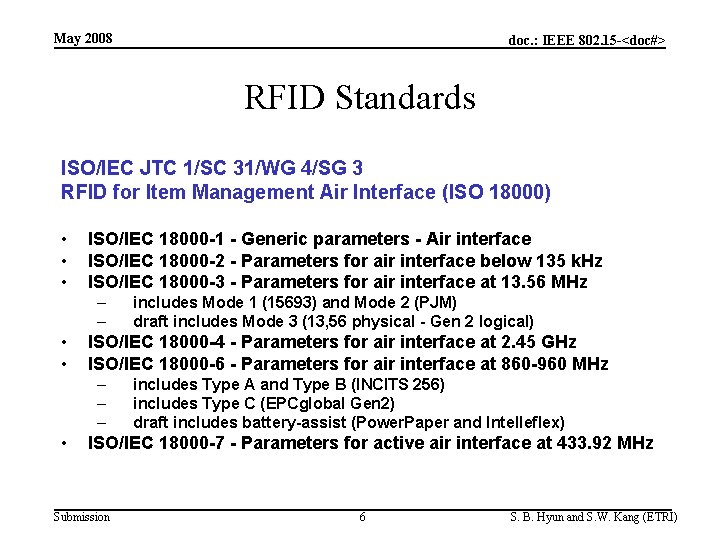 May 2008

doc.: IEEE 802.15-<doc#>

RFID Standards

ISO/IEC JTC 1/SC 31/WG 4/SG 3
RFID for Item Management Air Interface (ISO 18000)

• ISO/IEC 18000-1 - Generic parameters - Air interface
• ISO/IEC 18000-2 - Parameters for air interface below 135 kHz
• ISO/IEC 18000-3 - Parameters for air interface at 13.56 MHz
– includes Mode 1 (15693) and Mode 2 (PJM)
– draft includes Mode 3 (13,56 physical - Gen 2 logical)
• ISO/IEC 18000-4 - Parameters for air interface at 2.45 GHz
• ISO/IEC 18000-6 - Parameters for air interface at 860-960 MHz
– includes Type A and Type B (INCITS 256)
– includes Type C (EPCglobal Gen2)
– draft includes battery-assist (PowerPaper and Intelleflex)
• ISO/IEC 18000-7 - Parameters for active air interface at 433.92 MHz

Submission

6

S. B. Hyun and S.W. Kang (ETRI)